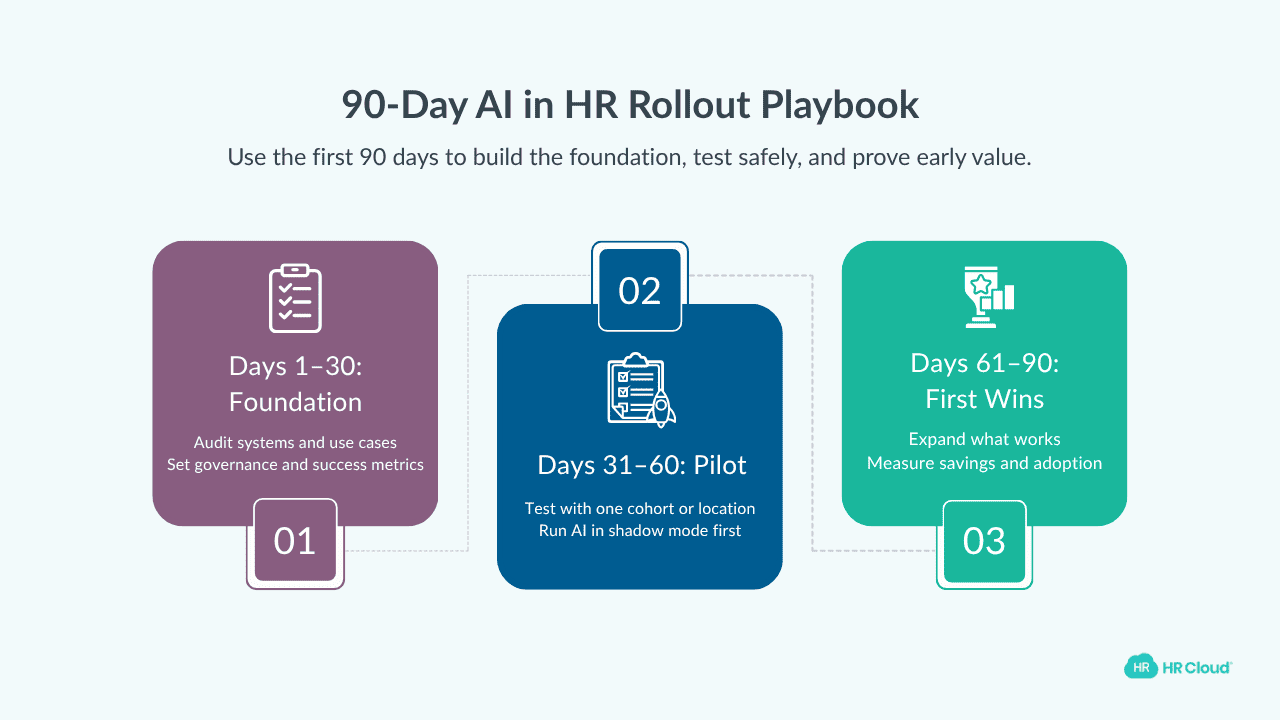 90-Day AI in HR Rollout Playbook

Use the first 90 days to build the foundation, test safely, and prove early value.

Days 1–30: Foundation

Audit systems and use cases
Set governance and success metrics

01

02

Days 31–60: Pilot

Test with one cohort or location
Run AI in shadow mode first

Days 61–90: First Wins

Expand what works
Measure savings and adoption

03

HR HR Cloud